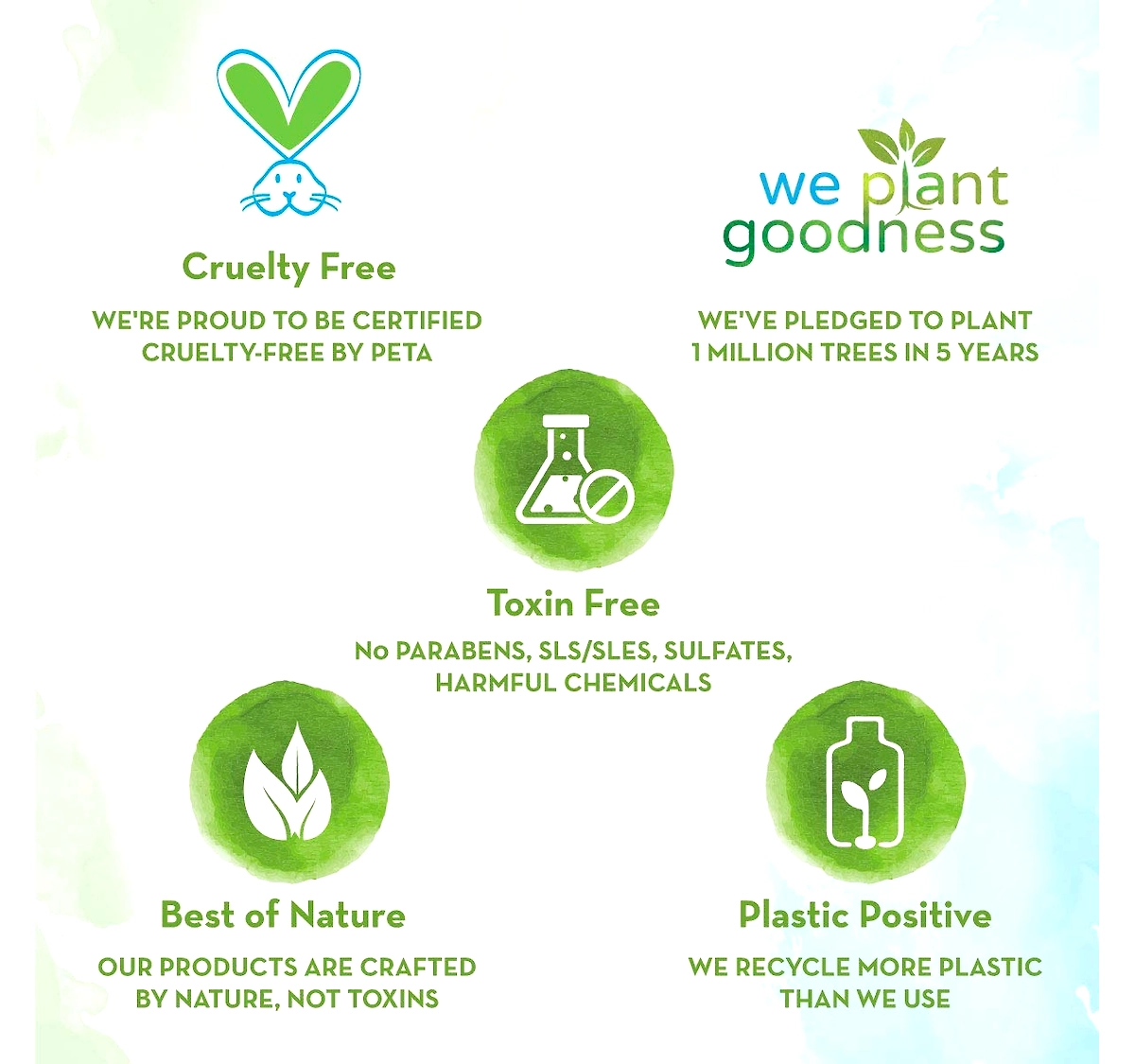 Cruelty Free

WE'RE PROUD TO BE CERTIFIED CRUELTY-FREE BY PETA

we plant goodness

WE'VE PLEDGED TO PLANT 1 MILLION TREES IN 5 YEARS

Toxin Free

No PARABENS, SLS/SLES, SULFATES, HARMFUL CHEMICALS

Best of Nature

OUR PRODUCTS ARE CRAFTED BY NATURE, NOT TOXINS

Plastic Positive

WE RECYCLE MORE PLASTIC THAN WE USE